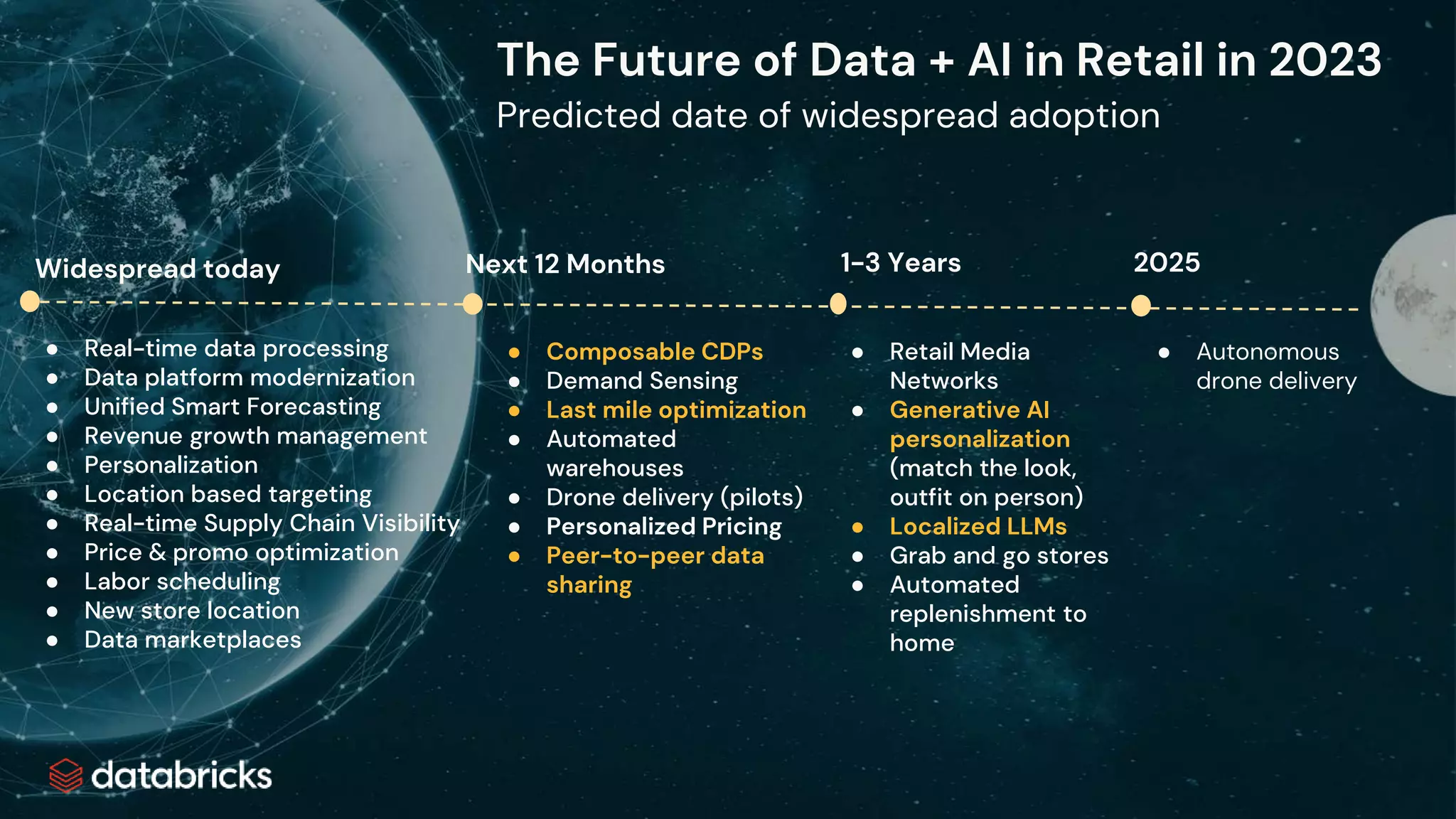 The Future of Data + AI in Retail in 2023

Predicted date of widespread adoption

Widespread today

- Real-time data processing
- Data platform modernization
- Unified Smart Forecasting
- Revenue growth management
- Personalization
- Location based targeting
- Real-time Supply Chain Visibility
- Price & promo optimization
- Labor scheduling
- New store location
- Data marketplaces

Next 12 Months

- Composable CDPs
- Demand Sensing
- Last mile optimization
- Automated warehouses
- Drone delivery (pilots)
- Personalized Pricing
- Peer-to-peer data sharing

1-3 Years

- Retail Media Networks
- Generative AI personalization (match the look, outfit on person)
- Localized LLMs
- Grab and go stores
- Automated replenishment to home

2025

- Autonomous drone delivery

databricks